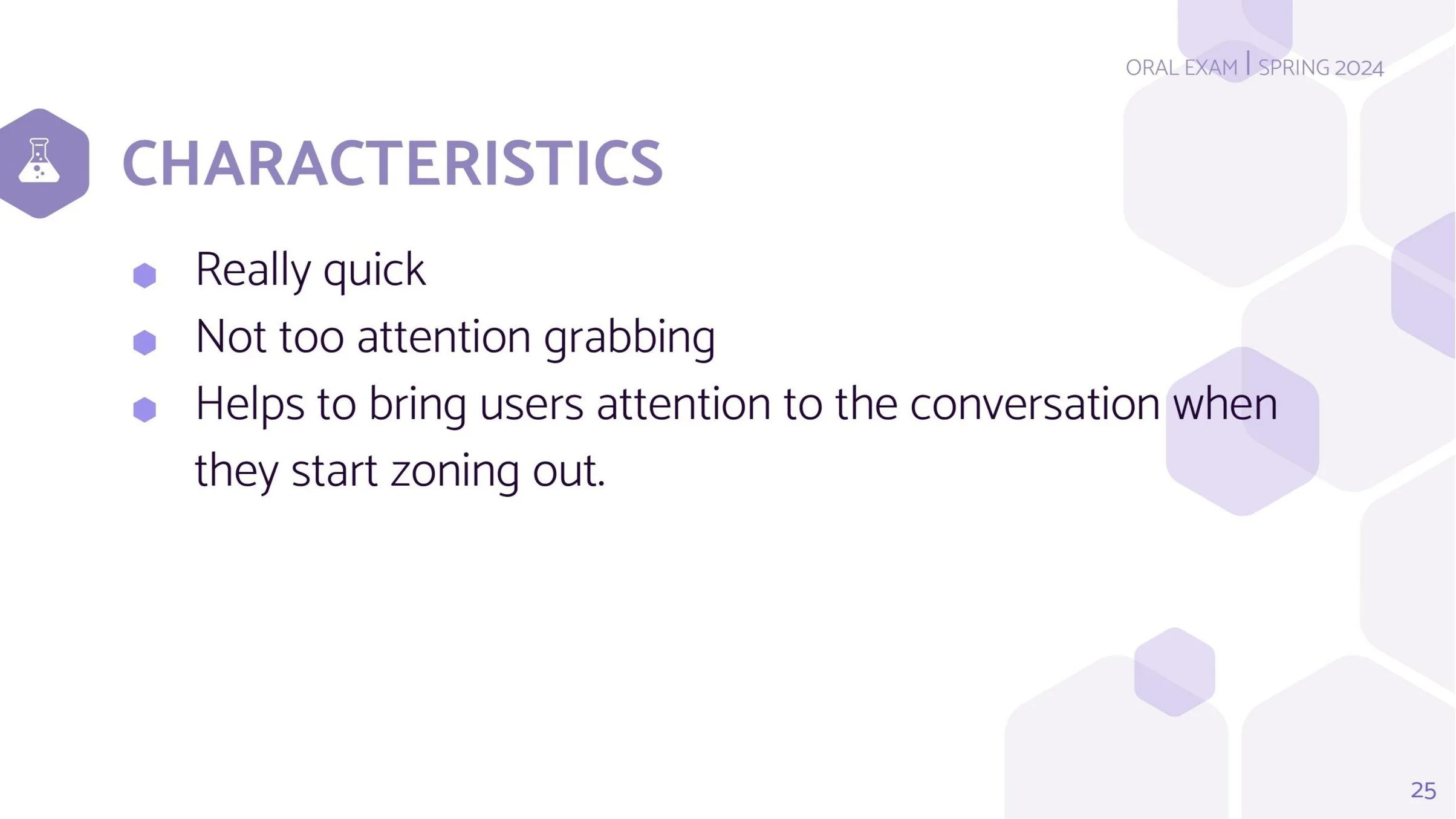 ORAL EXAM | SPRING 2024

CHARACTERISTICS

- Really quick
- Not too attention grabbing
- Helps to bring users attention to the conversation when they start zoning out.

25